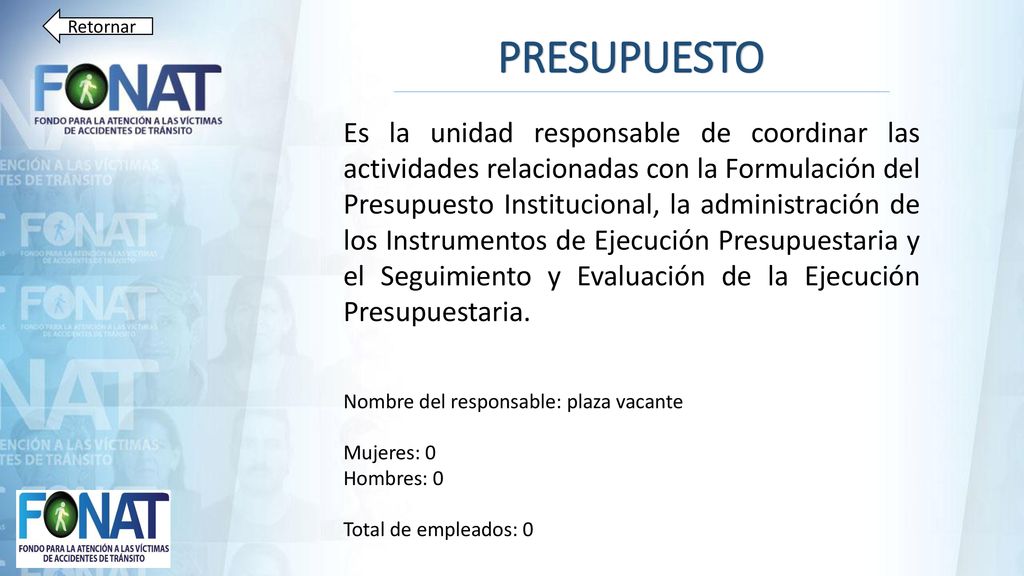 Retornar

FONAT
FONDO PARA LA ATENCIÓN A LAS VÍCTIMAS DE ACCIDENTES DE TRÁNSITO

PRESUPUESTO

Es la unidad responsable de coordinar las actividades relacionadas con la Formulación del Presupuesto Institucional, la administración de los Instrumentos de Ejecución Presupuestaria y el Seguimiento y Evaluación de la Ejecución Presupuestaria.

Nombre del responsable: plaza vacante

Mujeres: 0
Hombres: 0

Total de empleados: 0

FONAT
FONDO PARA LA ATENCIÓN A LAS VÍCTIMAS DE ACCIDENTES DE TRÁNSITO